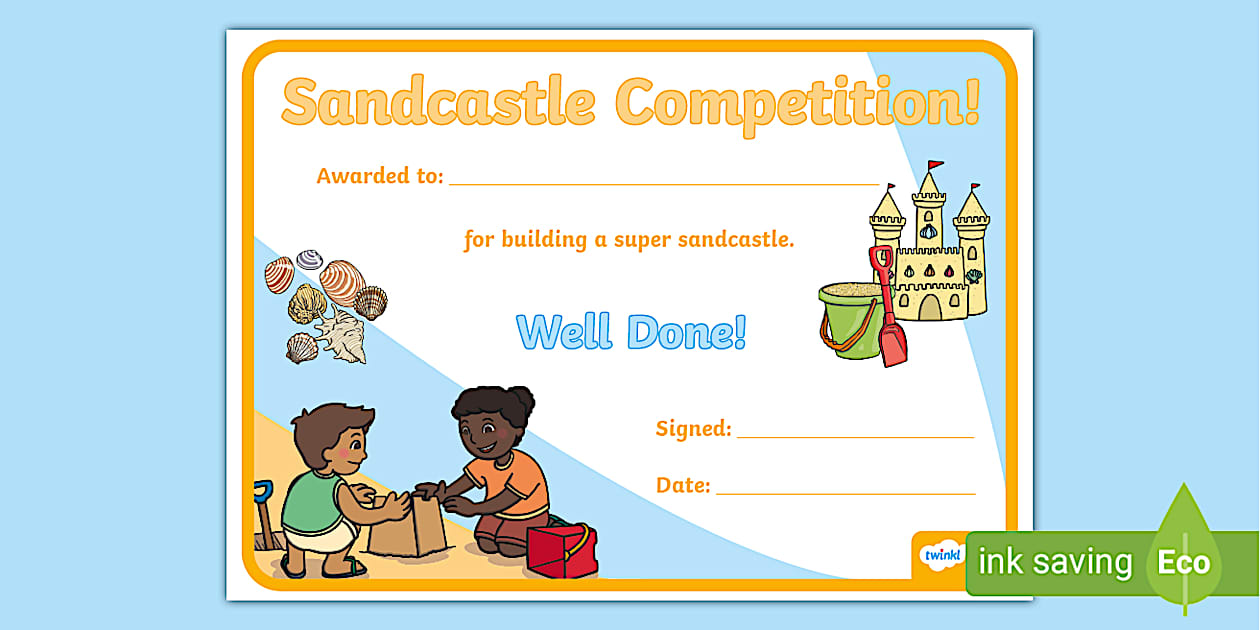 Sandcastle Competition!

Awarded to: ______________________

for building a super sandcastle.

Well Done!

Signed: ______________

Date: ______________

twinkl

ink saving Eco